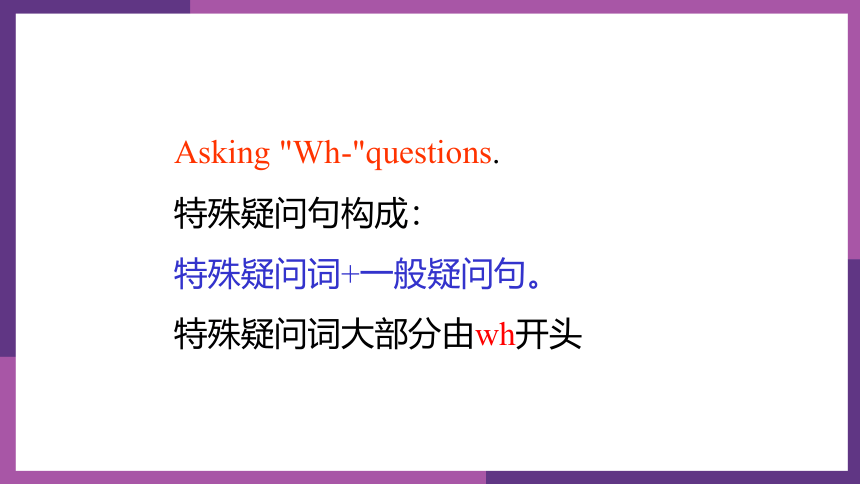 Asking "Wh-"questions.

特殊疑问句构成：

特殊疑问词+一般疑问句。

特殊疑问词大部分由wh开头